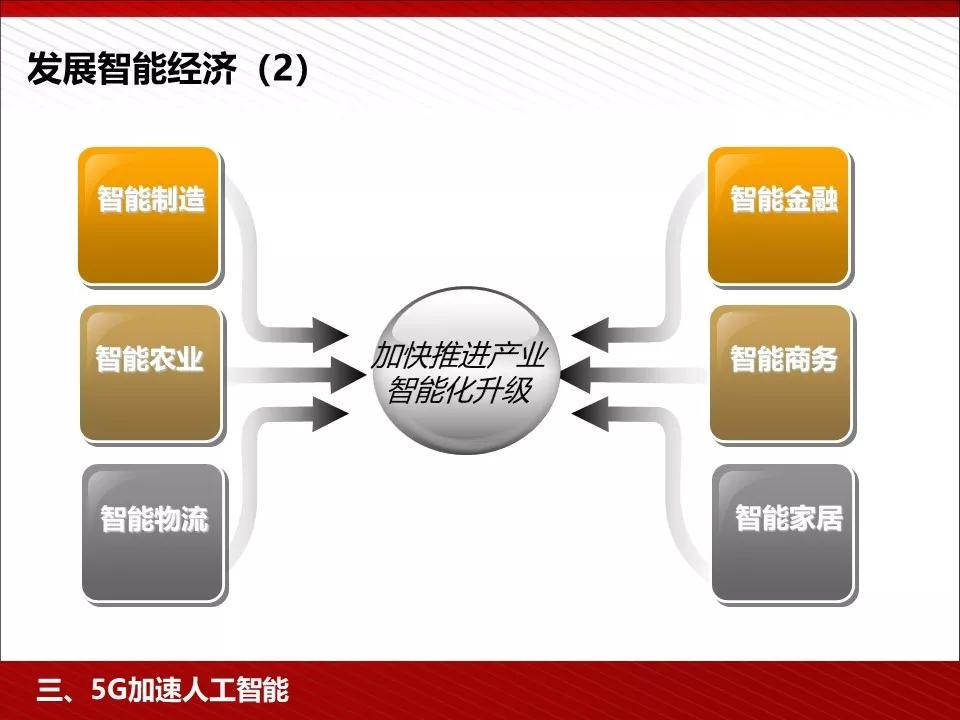 发展智能经济（2）

智能制造

智能农业

智能物流

加快推进产业智能化升级

智能金融

智能商务

智能家居

三、5G加速人工智能